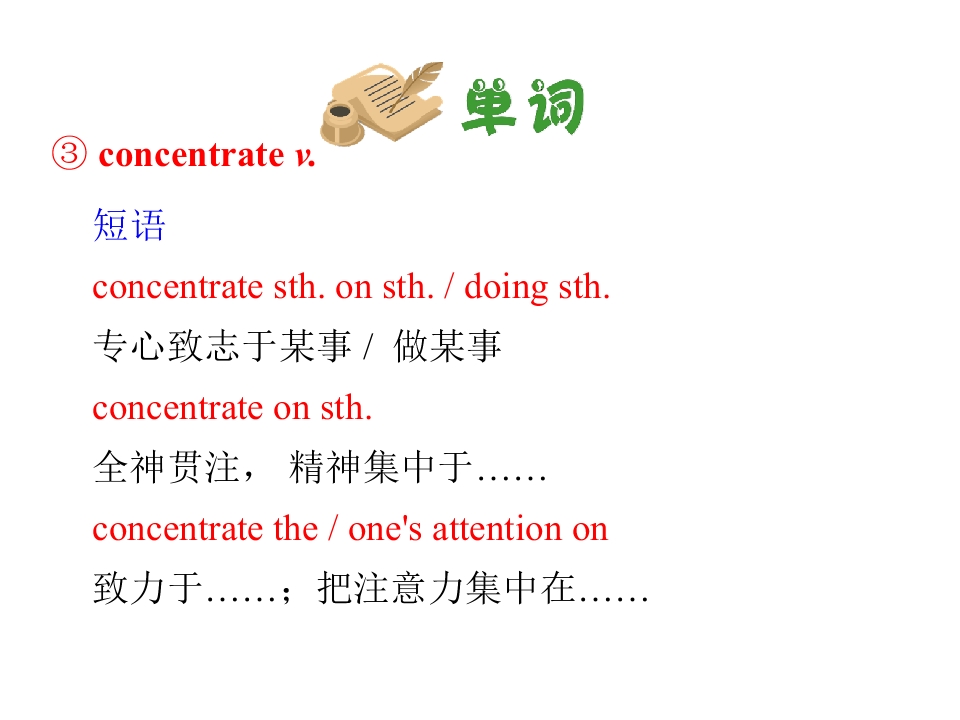 单词

③ concentrate v.

短语

concentrate sth. on sth. / doing sth.

专心致志于某事 / 做某事

concentrate on sth.

全神贯注， 精神集中于……

concentrate the / one's attention on

致力于……；把注意力集中在……